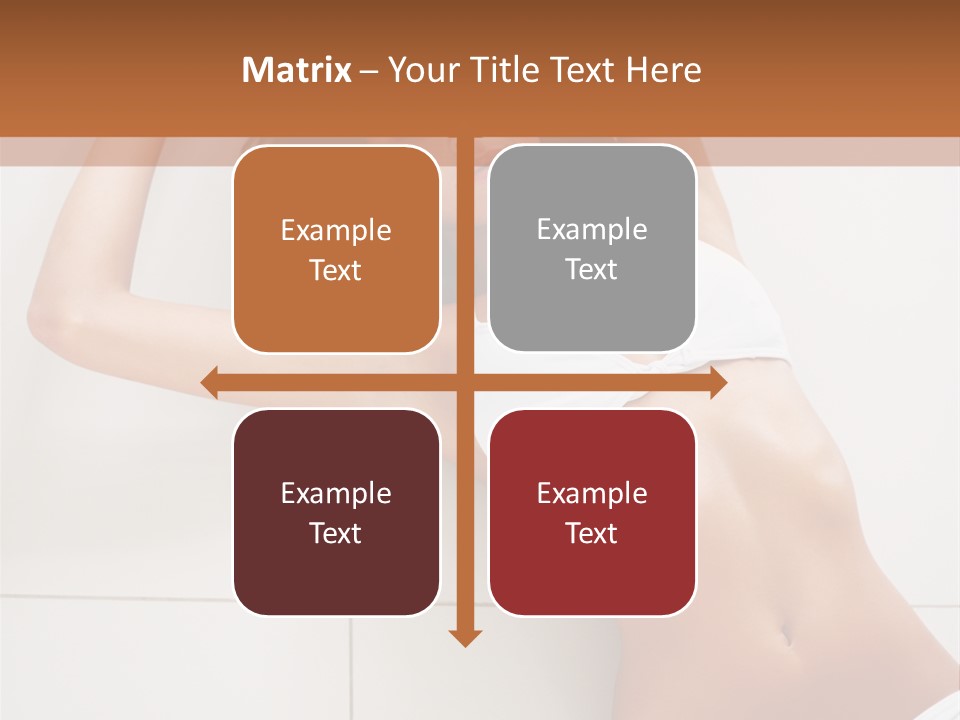 Matrix – Your Title Text Here

Example Text

Example Text

Example Text

Example Text